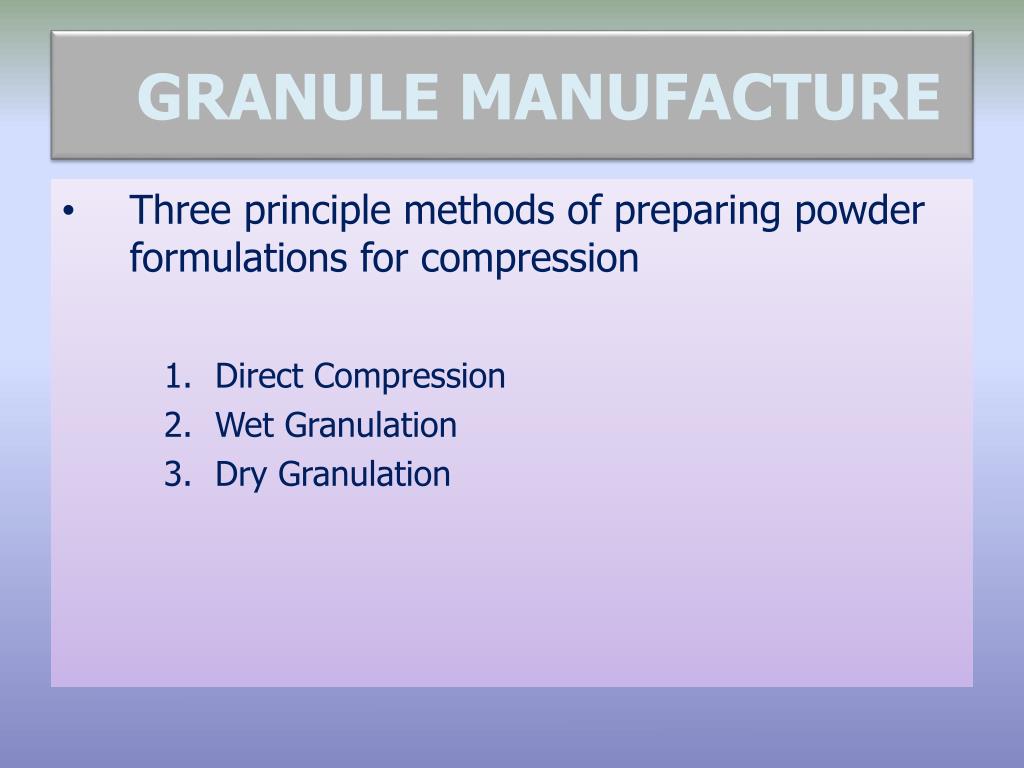 GRANULE MANUFACTURE

• Three principle methods of preparing powder formulations for compression

1. Direct Compression
2. Wet Granulation
3. Dry Granulation